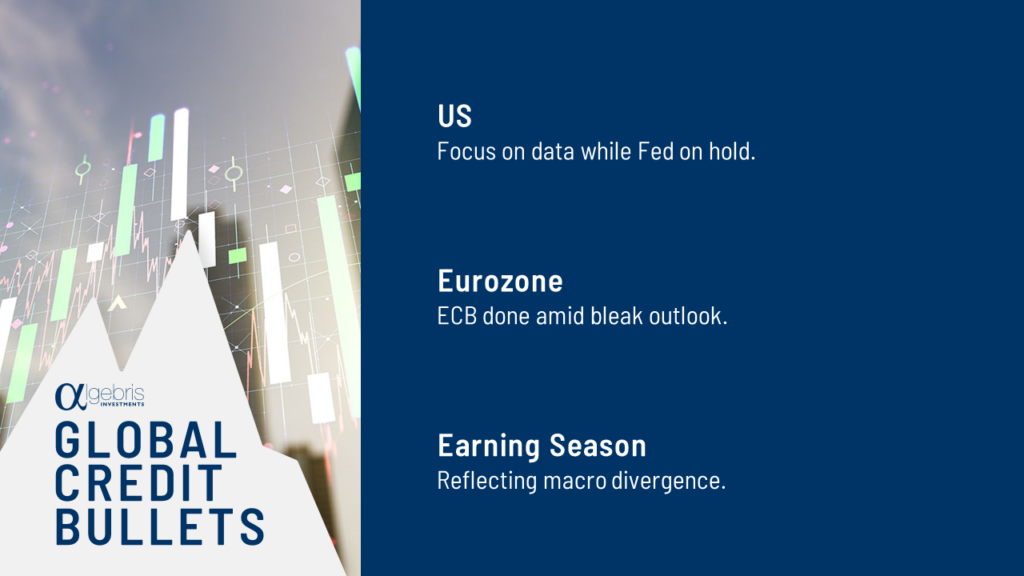 αlgebris INVESTMENTS

GLOBAL CREDIT BULLETS

US
Focus on data while Fed on hold.

Eurozone
ECB done amid bleak outlook.

Earning Season
Reflecting macro divergence.